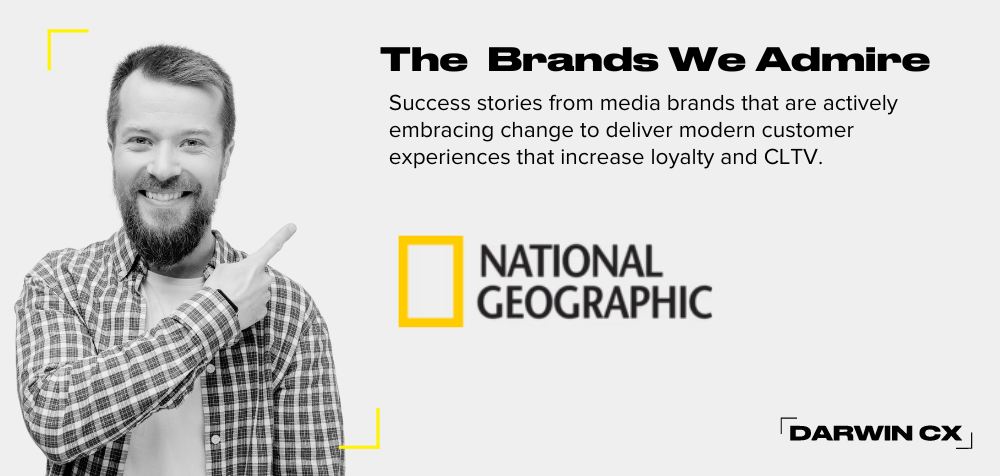 The Brands We Admire

Success stories from media brands that are actively embracing change to deliver modern customer experiences that increase loyalty and CLTV.

NATIONAL GEOGRAPHIC

DARWIN CX